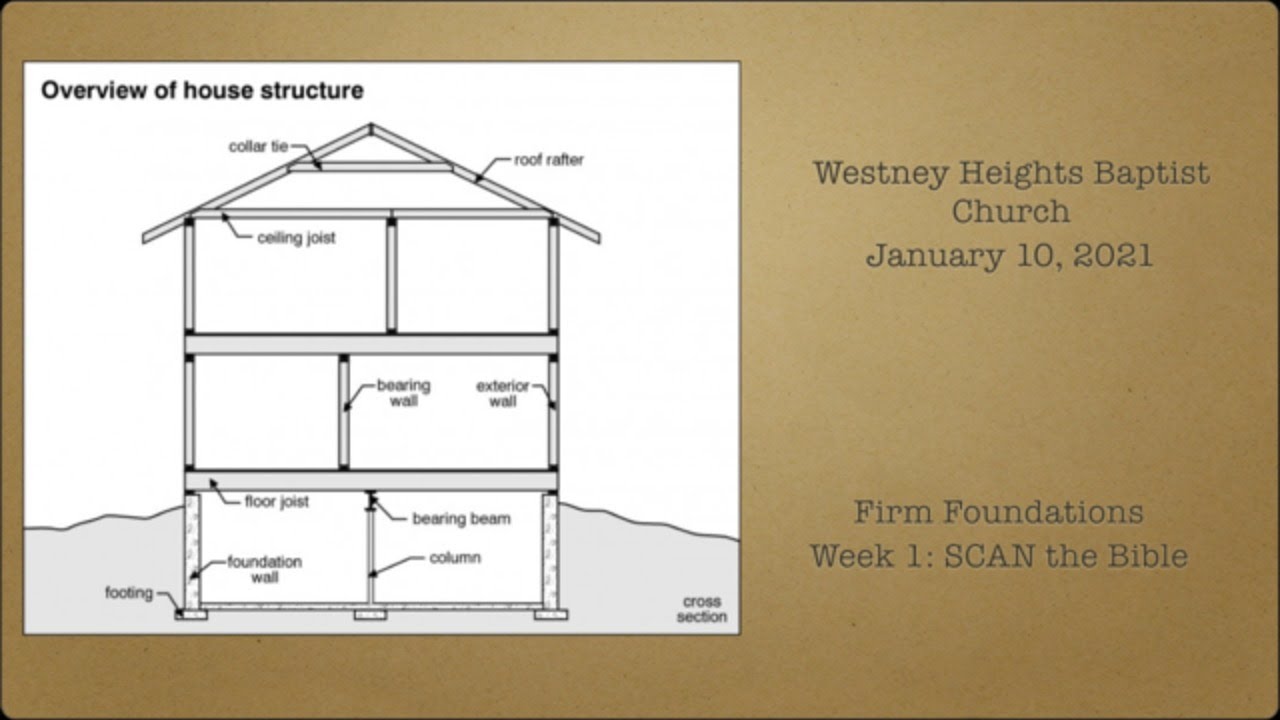 Overview of house structure

collar tie
roof rafter
ceiling joist
bearing wall
exterior wall
floor joist
bearing beam
foundation wall
column
footing
cross section

Westney Heights Baptist Church
January 10, 2021

Firm Foundations
Week 1: SCAN the Bible